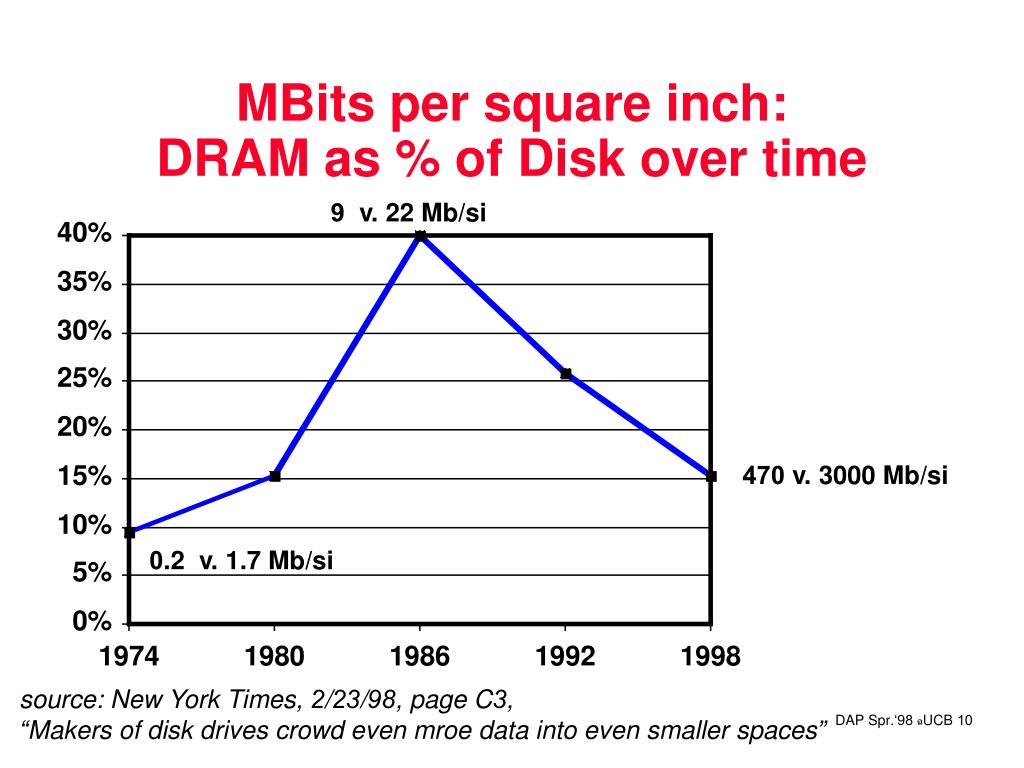 MBits per square inch:
DRAM as % of Disk over time

9 v. 22 Mb/si

40%
35%
30%
25%
20%
15%
10%
5%
0%

470 v. 3000 Mb/si

0.2 v. 1.7 Mb/si

1974
1980
1986
1992
1998

source: New York Times, 2/23/98, page C3,
“Makers of disk drives crowd even mroe data into even smaller spaces”

DAP Spr.'98 ©UCB 10